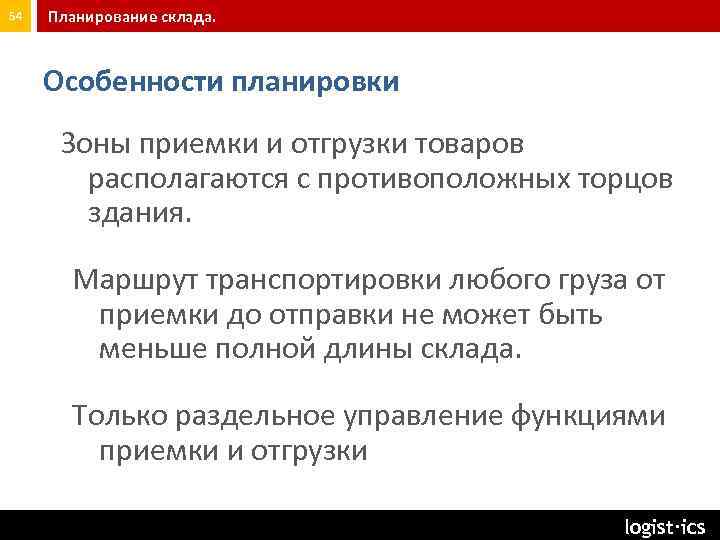 54

Планирование склада.

Особенности планировки

Зоны приемки и отгрузки товаров располагаются с противоположных торцов здания.

Маршрут транспортировки любого груза от приемки до отправки не может быть меньше полной длины склада.

Только раздельное управление функциями приемки и отгрузки

logist·ics